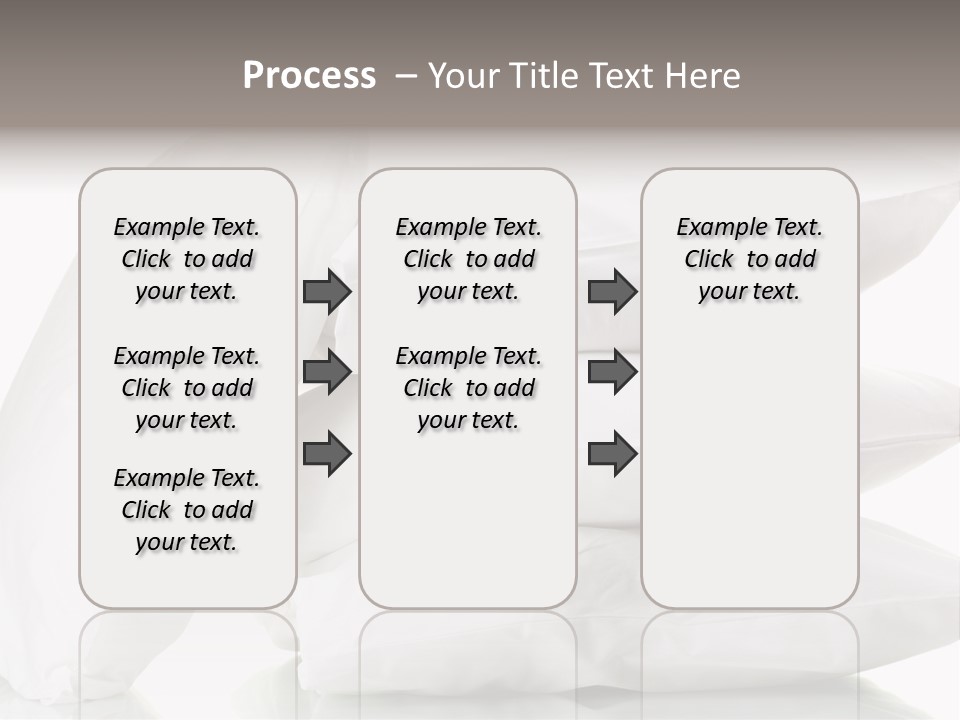 Process – Your Title Text Here

Example Text. Click to add your text.

Example Text. Click to add your text.

Example Text. Click to add your text.

Example Text. Click to add your text.

Example Text. Click to add your text.

Example Text. Click to add your text.